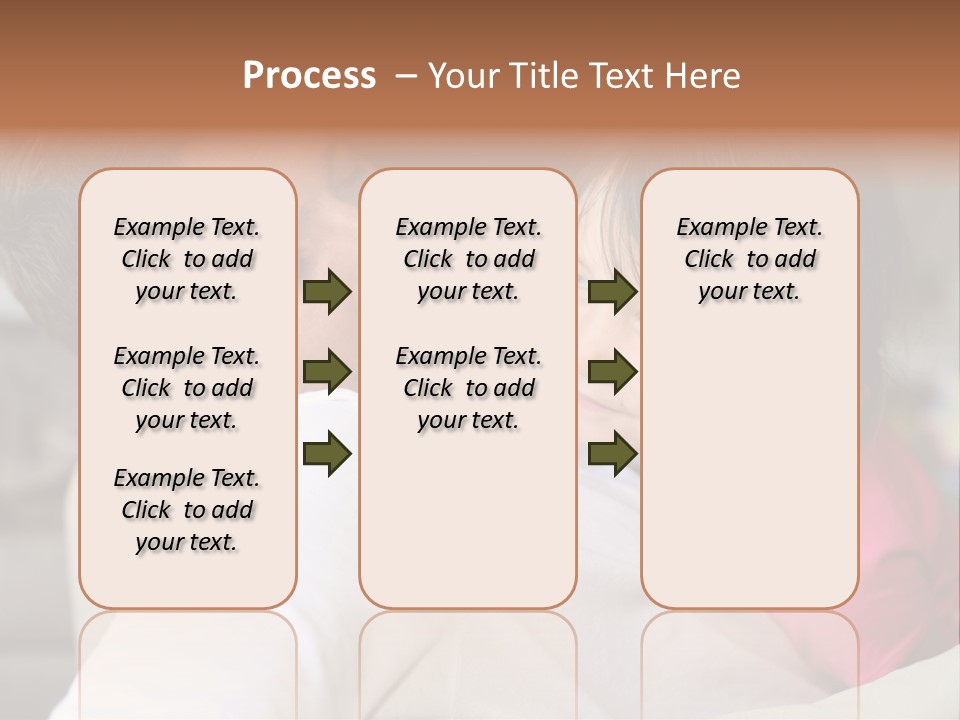 Process – Your Title Text Here

Example Text. Click to add your text.

Example Text. Click to add your text.

Example Text. Click to add your text.

Example Text. Click to add your text.

Example Text. Click to add your text.

Example Text. Click to add your text.